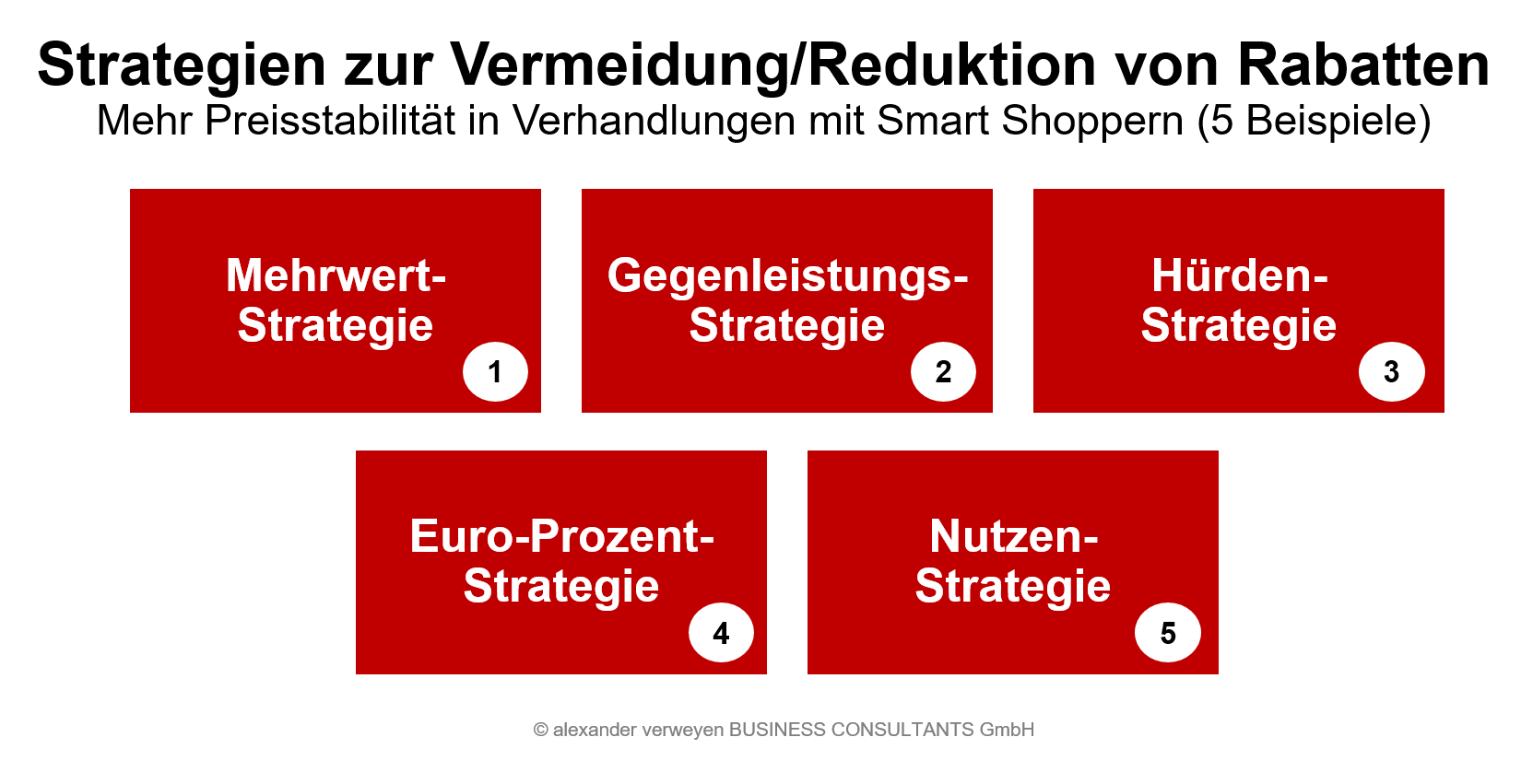 Strategien zur Vermeidung/Reduktion von Rabatten
Mehr Preisstabilität in Verhandlungen mit Smart Shoppern (5 Beispiele)

Mehrwert-Strategie
1

Gegenleistungs-Strategie
2

Hürden-Strategie
3

Euro-Prozent-Strategie
4

Nutzen-Strategie
5

© alexander verweyen BUSINESS CONSULTANTS GmbH